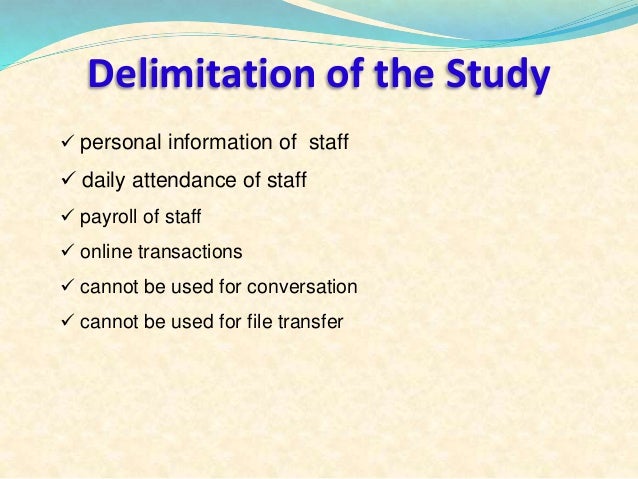 Delimitation of the Study

✓ personal information of staff

✓ daily attendance of staff

✓ payroll of staff

✓ online transactions

✓ cannot be used for conversation

✓ cannot be used for file transfer